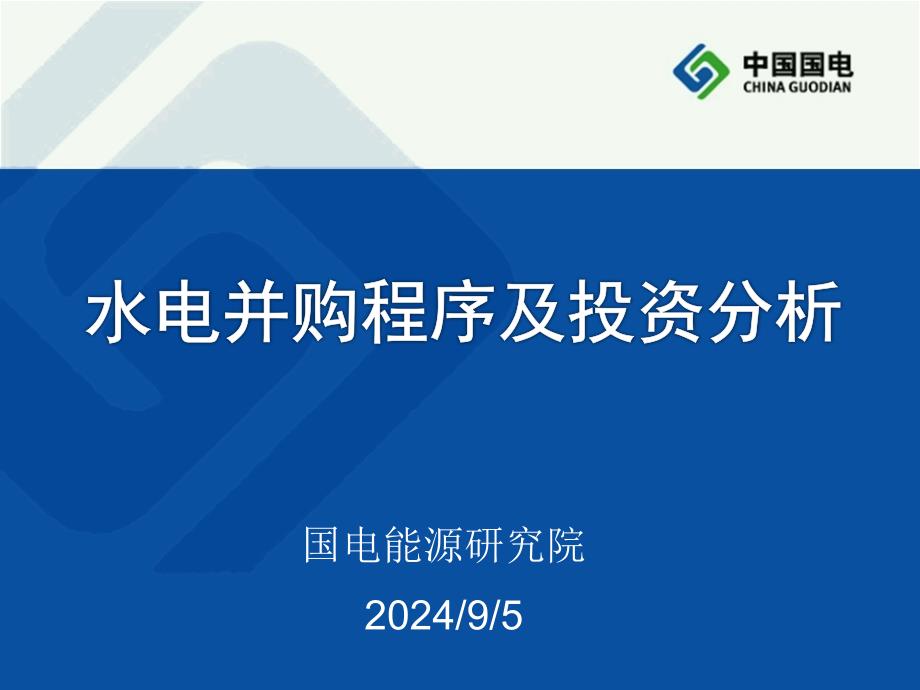 中国国电
CHINA GUODIAN

水电并购程序及投资分析

国电能源研究院

2024/9/5